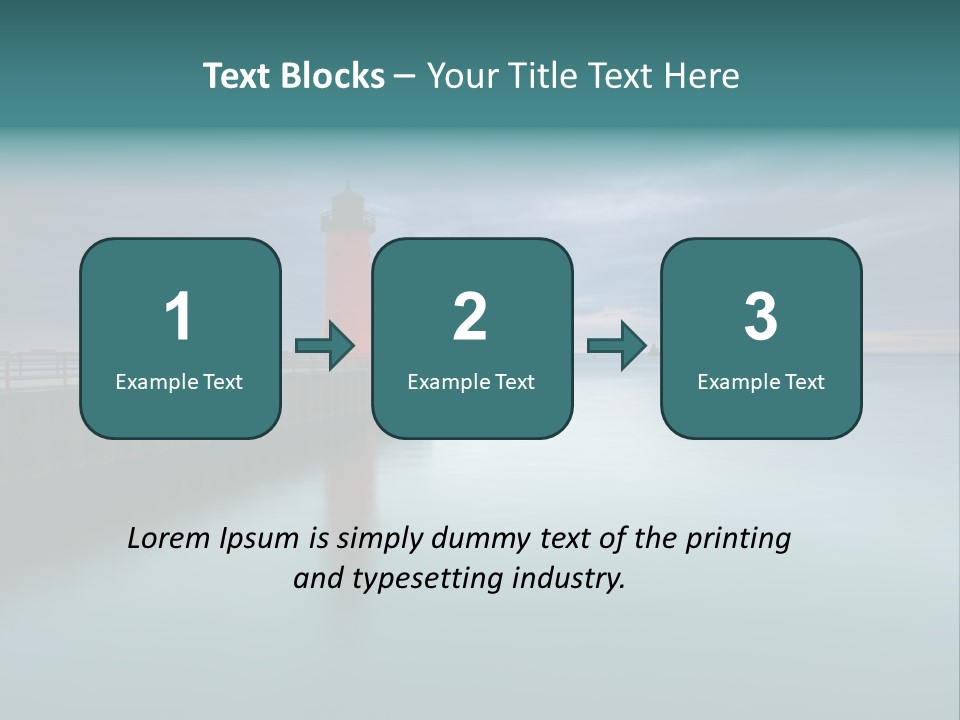 Text Blocks – Your Title Text Here

1
Example Text

2
Example Text

3
Example Text

Lorem Ipsum is simply dummy text of the printing and typesetting industry.